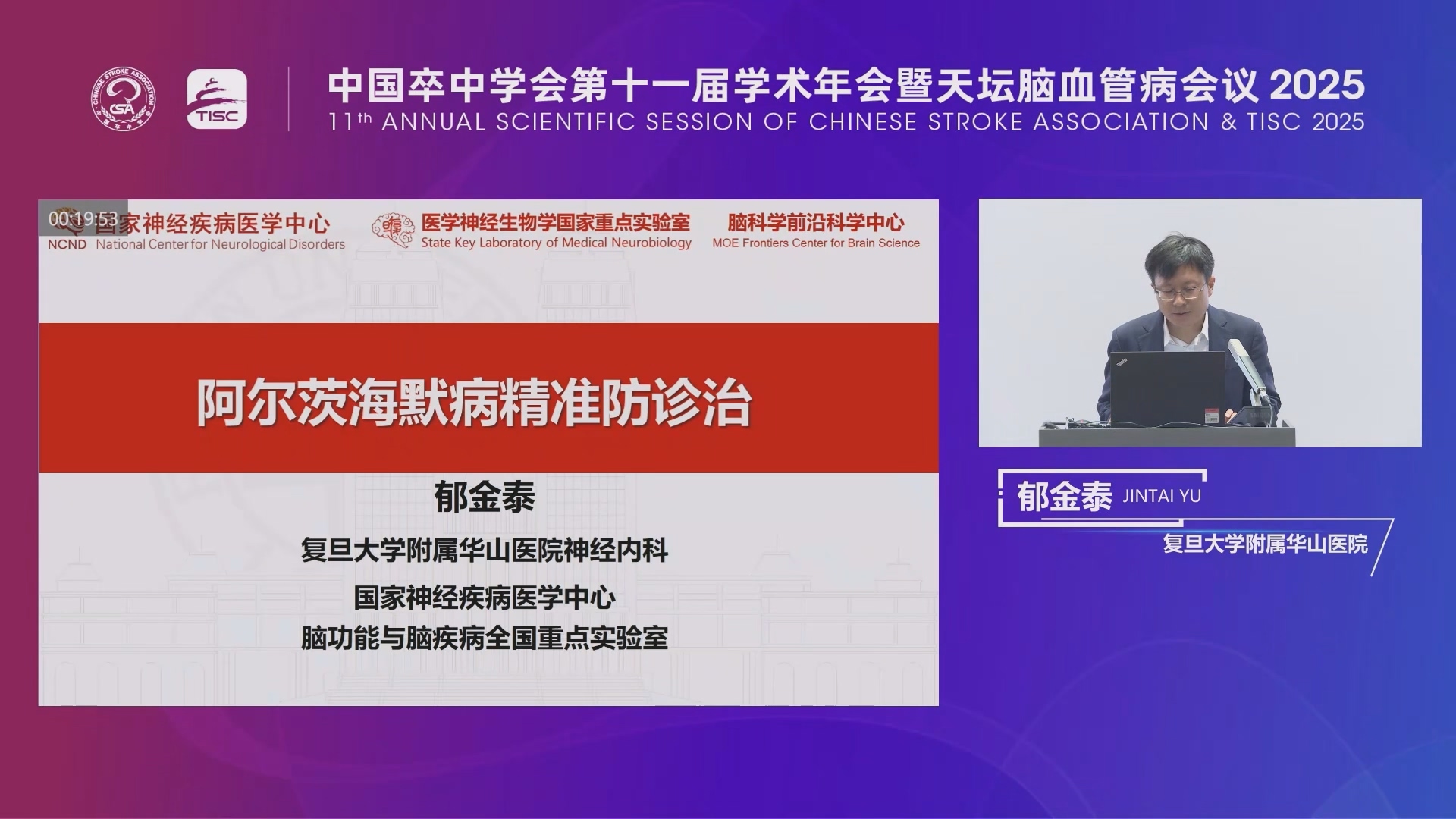 CHINESE STROKE ASSOCIATION CSA

TISC

中国卒中学会第十一届学术年会暨天坛脑血管病会议 2025
11th ANNUAL SCIENTIFIC SESSION OF CHINESE STROKE ASSOCIATION & TISC 2025

00:19:53

国家神经疾病医学中心
NCND National Center for Neurological Disorders

医学神经生物学国家重点实验室
State Key Laboratory of Medical Neurobiology

脑科学前沿科学中心
MOE Frontiers Center for Brain Science

阿尔茨海默病精准防诊治

郁金泰

复旦大学附属华山医院神经内科

国家神经疾病医学中心
脑功能与脑疾病全国重点实验室

郁金泰 JINTAI YU
复旦大学附属华山医院